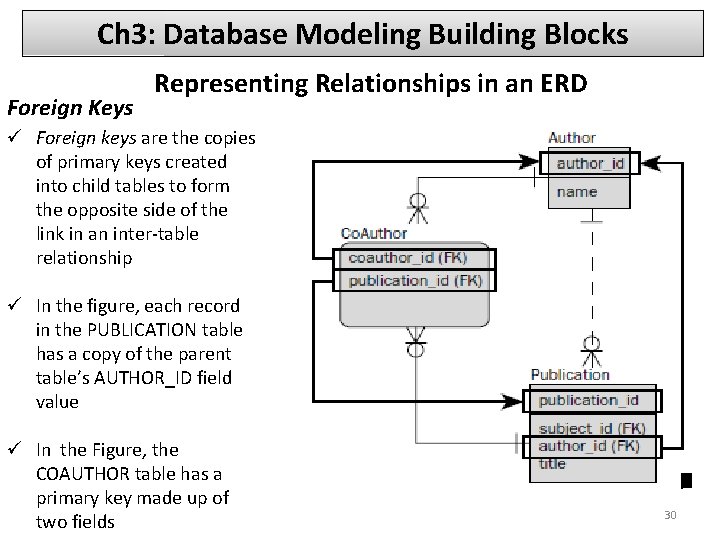 Ch3: Database Modeling Building Blocks

Representing Relationships in an ERD

Foreign Keys

✓ Foreign keys are the copies of primary keys created into child tables to form the opposite side of the link in an inter-table relationship

✓ In the figure, each record in the PUBLICATION table has a copy of the parent table's AUTHOR_ID field value

✓ In the Figure, the COAUTHOR table has a primary key made up of two fields

Author
author_id
name

CoAuthor
coauthor_id (FK)
publication_id (FK)

Publication
publication_id
subject_id (FK)
author_id (FK)
title

30